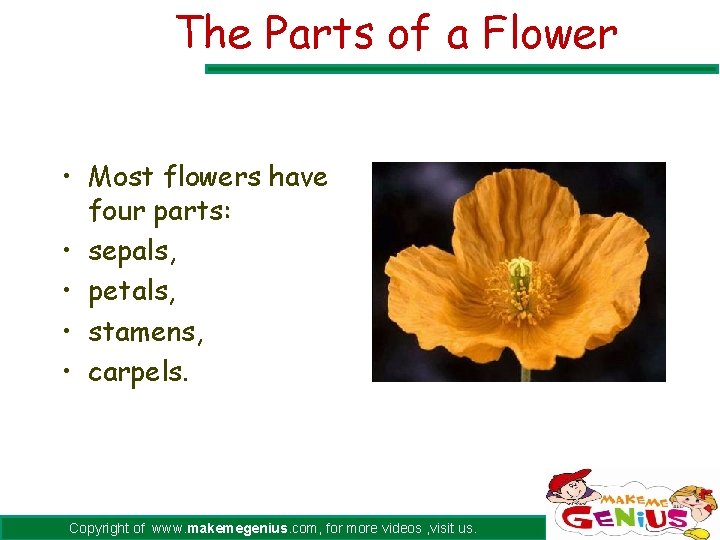 The Parts of a Flower

• Most flowers have four parts:
• sepals,
• petals,
• stamens,
• carpels.

Copyright of www.makemegenius.com, for more videos ,visit us.

MAKE ME GENIUS